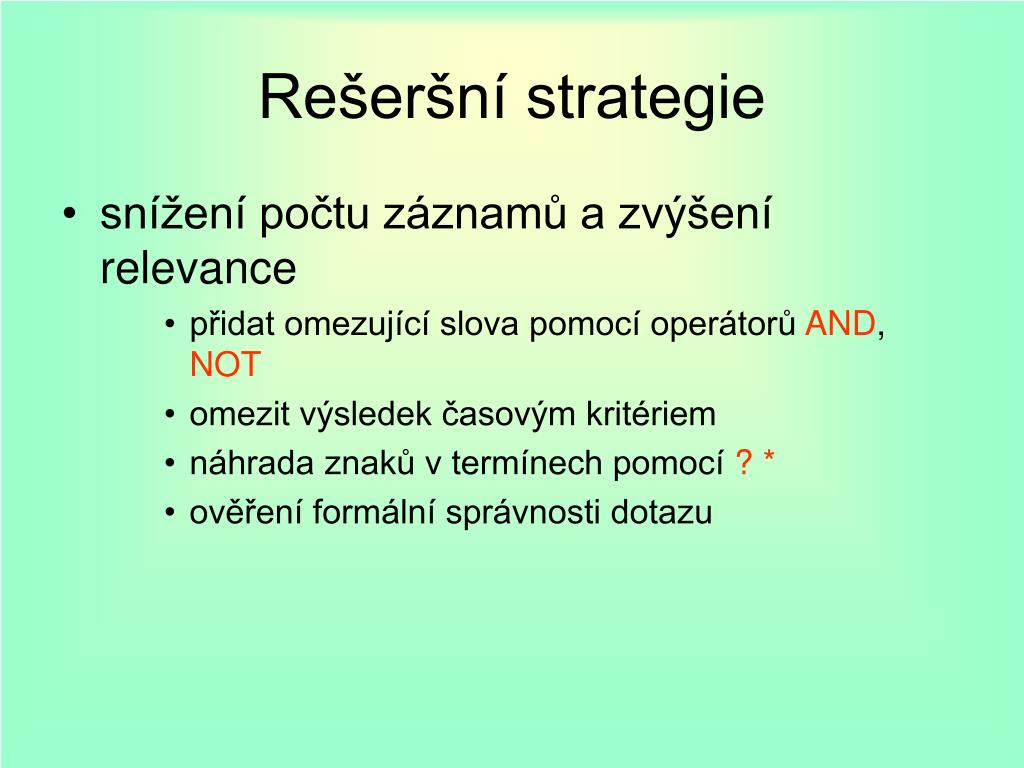 Rešeršní strategie

• snížení počtu záznamů a zvýšení relevance
  • přidat omezující slova pomocí operátorů AND, NOT
  • omezit výsledek časovým kritériem
  • náhrada znaků v termínech pomocí ? *
  • ověření formální správnosti dotazu